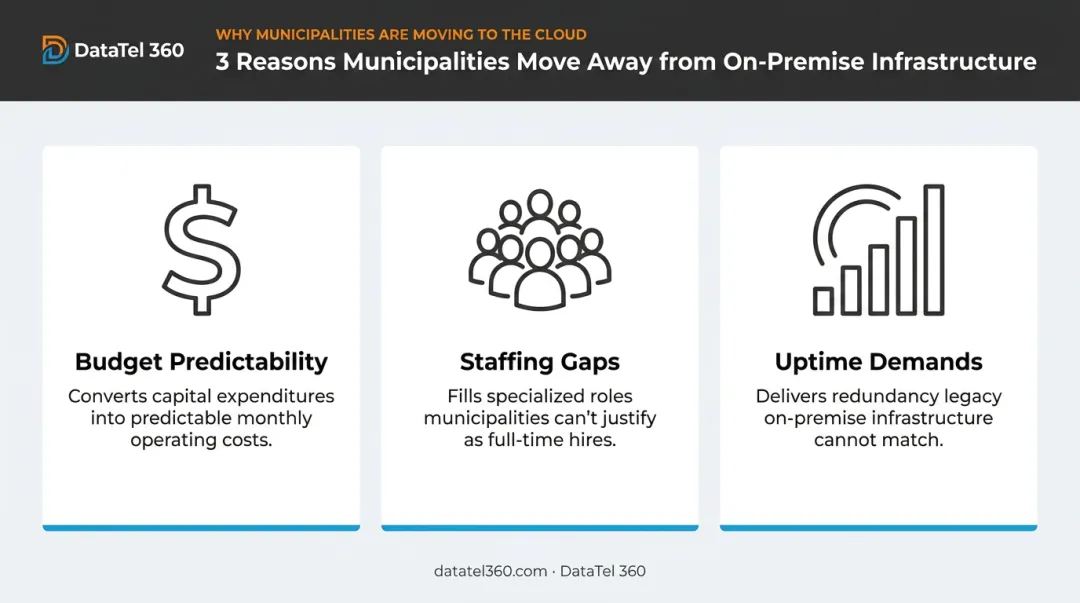 DataTel 360

WHY MUNICIPALITIES ARE MOVING TO THE CLOUD

3 Reasons Municipalities Move Away from On-Premise Infrastructure

Budget Predictability

Converts capital expenditures into predictable monthly operating costs.

Staffing Gaps

Fills specialized roles municipalities can't justify as full-time hires.

Uptime Demands

Delivers redundancy legacy on-premise infrastructure cannot match.

datatel360.com · DataTel 360